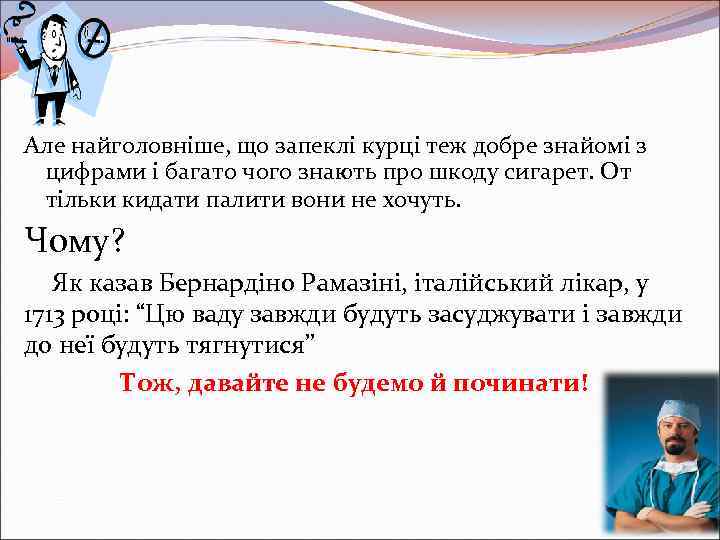 Але найголовніше, що запеклі курці теж добре знайомі з цифрами і багато чого знають про шкоду сигарет. От тільки кидати палити вони не хочуть.

Чому?

Як казав Бернардіно Рамазіні, італійський лікар, у 1713 році: “Цю ваду завжди будуть засуджувати і завжди до неї будуть тягнутися”

Тож, давайте не будемо й починати!